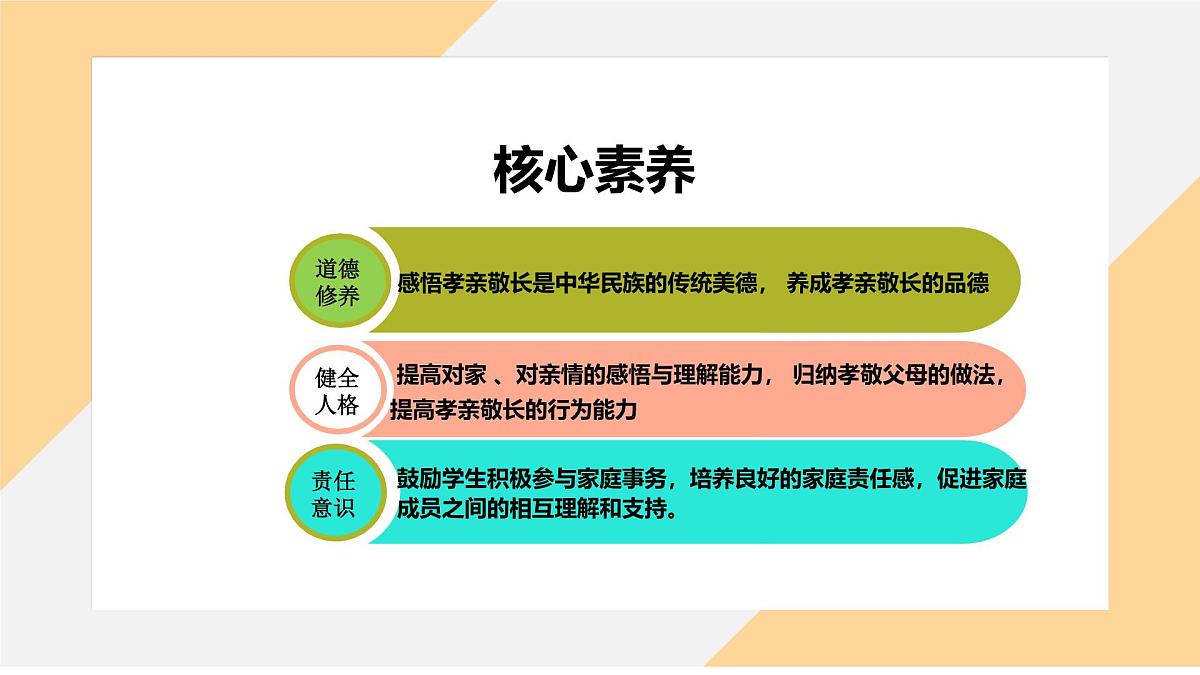 核心素养

道德修养

感悟孝亲敬长是中华民族的传统美德， 养成孝亲敬长的品德

健全人格

提高对家 、对亲情的感悟与理解能力， 归纳孝敬父母的做法，提高孝亲敬长的行为能力

责任意识

鼓励学生积极参与家庭事务，培养良好的家庭责任感，促进家庭成员之间的相互理解和支持。